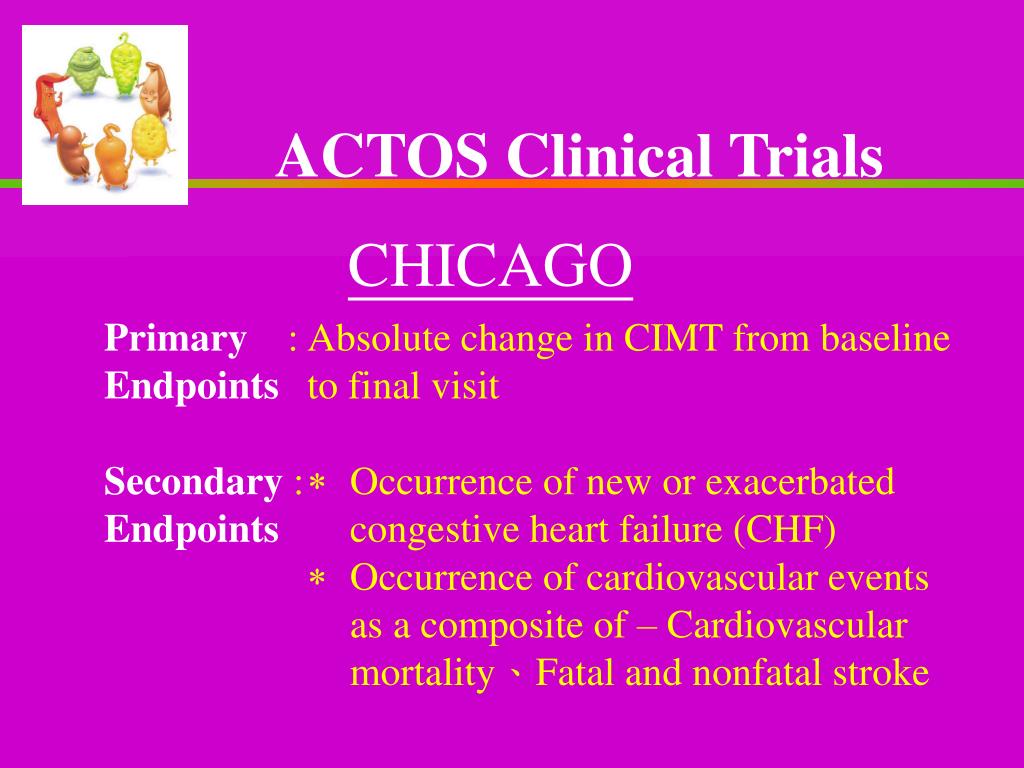 ACTOS Clinical Trials

CHICAGO

Primary Endpoints : Absolute change in CIMT from baseline to final visit

Secondary Endpoints : ＊ Occurrence of new or exacerbated congestive heart failure (CHF)
＊ Occurrence of cardiovascular events as a composite of – Cardiovascular mortality、Fatal and nonfatal stroke